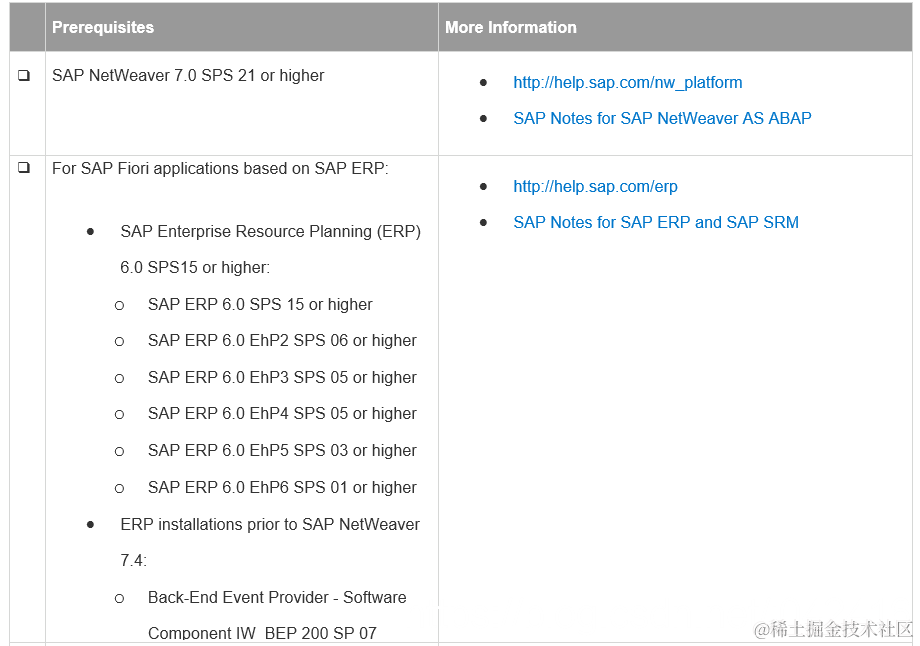 | | Prerequisites | More Information |
|---|---|---|
| ❑ | SAP NetWeaver 7.0 SPS 21 or higher | • http://help.sap.com/nw_platform • SAP Notes for SAP NetWeaver AS ABAP |
| ❑ | For SAP Fiori applications based on SAP ERP: • SAP Enterprise Resource Planning (ERP) 6.0 SPS15 or higher: ○ SAP ERP 6.0 SPS 15 or higher ○ SAP ERP 6.0 EhP2 SPS 06 or higher ○ SAP ERP 6.0 EhP3 SPS 05 or higher ○ SAP ERP 6.0 EhP4 SPS 05 or higher ○ SAP ERP 6.0 EhP5 SPS 03 or higher ○ SAP ERP 6.0 EhP6 SPS 01 or higher • ERP installations prior to SAP NetWeaver 7.4: ○ Back-End Event Provider - Software Component IW_BEP 200 SP 07 | • http://help.sap.com/erp • SAP Notes for SAP ERP and SAP SRM |

@稀土掘金技术社区